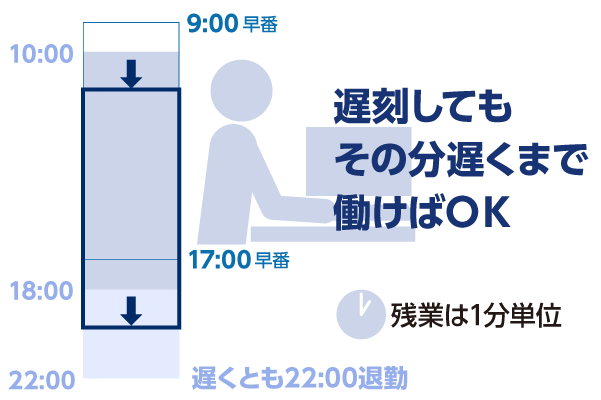 9:00 早番

10:00

遅刻しても
その分遅くまで
働けばOK

17:00 早番

18:00

残業は1分単位

22:00

遅くとも22:00退勤